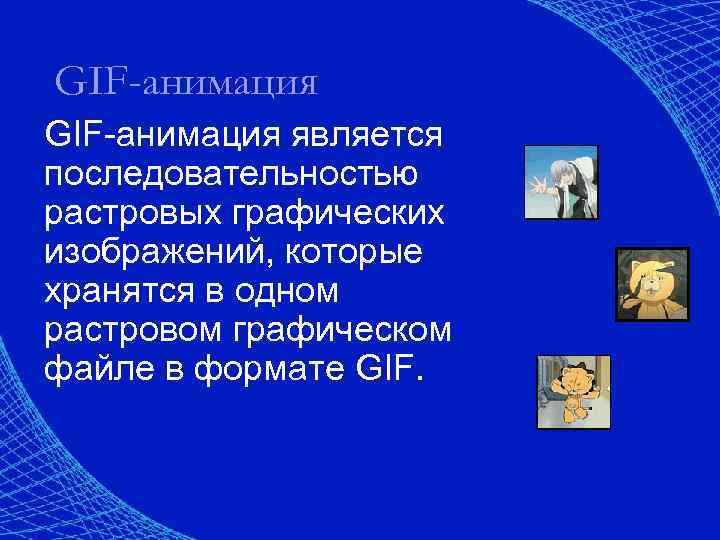 GIF-анимация

GIF-анимация является последовательностью растровых графических изображений, которые хранятся в одном растровом графическом файле в формате GIF.